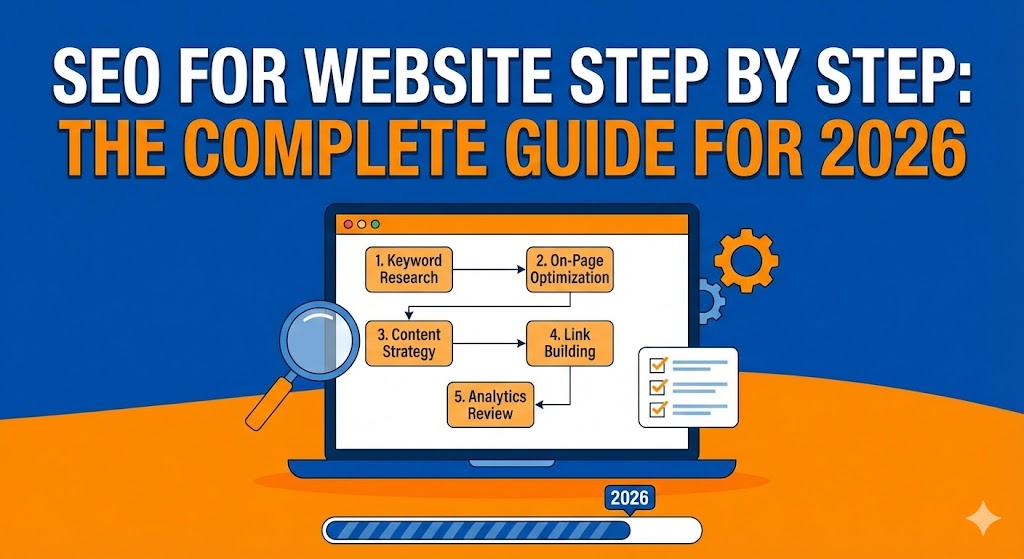 SEO FOR WEBSITE STEP BY STEP:
THE COMPLETE GUIDE FOR 2026

1. Keyword Research

2. On-Page Optimization

3. Content Strategy

4. Link Building

5. Analytics Review

2026